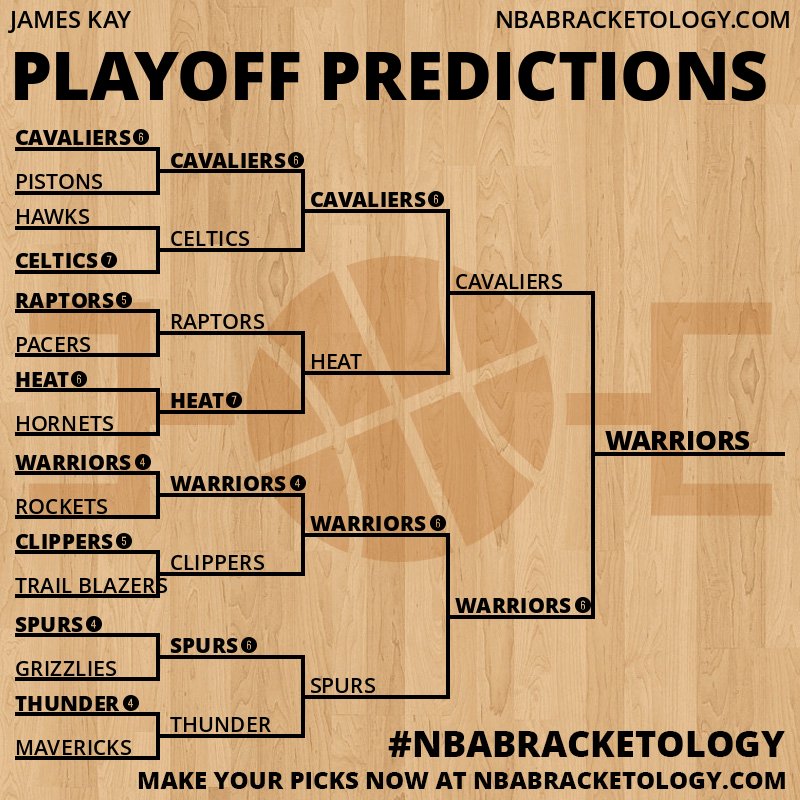 JAMES KAY
NBABRACKETOLOGY.COM

PLAYOFF PREDICTIONS

CAVALIERS 6
PISTONS
HAWKS
CELTICS 7
RAPTORS 5
PACERS
HEAT 6
HORNETS
WARRIORS 4
ROCKETS
CLIPPERS 5
TRAIL BLAZERS
SPURS 4
GRIZZLIES
THUNDER 4
MAVERICKS

CAVALIERS 6
CELTICS
RAPTORS
HEAT 7
WARRIORS 4
CLIPPERS
SPURS 6
THUNDER

CAVALIERS 6
HEAT
WARRIORS 6
SPURS

CAVALIERS
WARRIORS 6

WARRIORS

#NBABRACKETOLOGY
MAKE YOUR PICKS NOW AT NBABRACKETOLOGY.COM